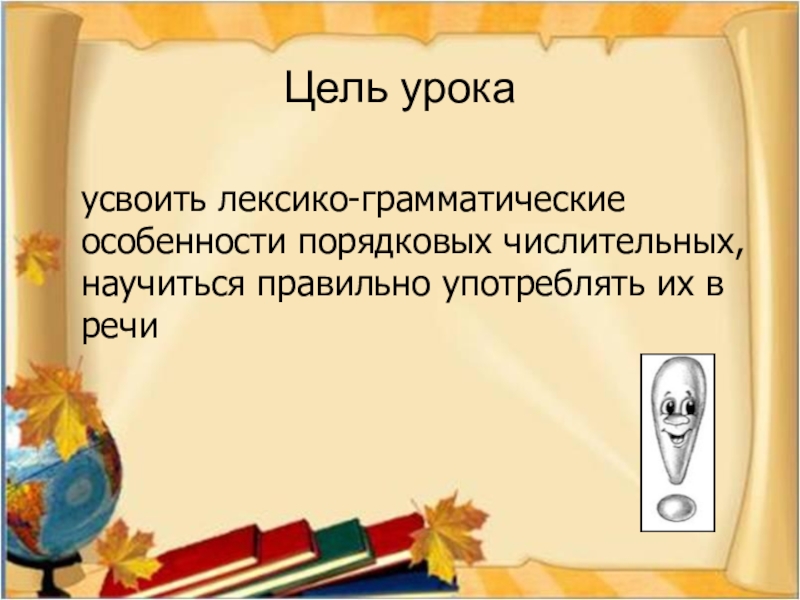 Цель урока

усвоить лексико-грамматические особенности порядковых числительных, научиться правильно употреблять их в речи